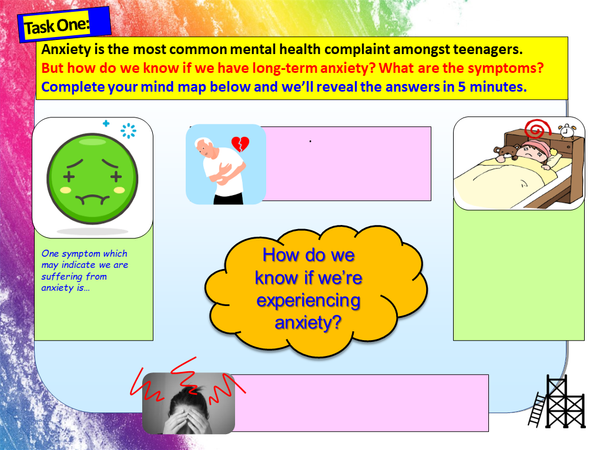 Task One:

Anxiety is the most common mental health complaint amongst teenagers.
But how do we know if we have long-term anxiety? What are the symptoms?
Complete your mind map below and we'll reveal the answers in 5 minutes.

One symptom which may indicate we are suffering from anxiety is…

How do we know if we're experiencing anxiety?